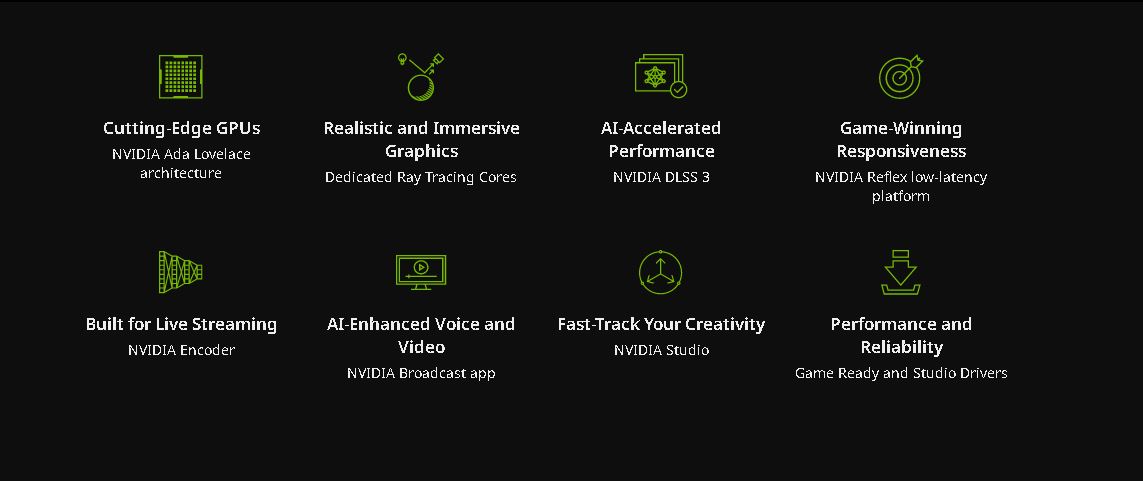 Cutting-Edge GPUs
NVIDIA Ada Lovelace architecture

Realistic and Immersive Graphics
Dedicated Ray Tracing Cores

AI-Accelerated Performance
NVIDIA DLSS 3

Game-Winning Responsiveness
NVIDIA Reflex low-latency platform

Built for Live Streaming
NVIDIA Encoder

AI-Enhanced Voice and Video
NVIDIA Broadcast app

Fast-Track Your Creativity
NVIDIA Studio

Performance and Reliability
Game Ready and Studio Drivers